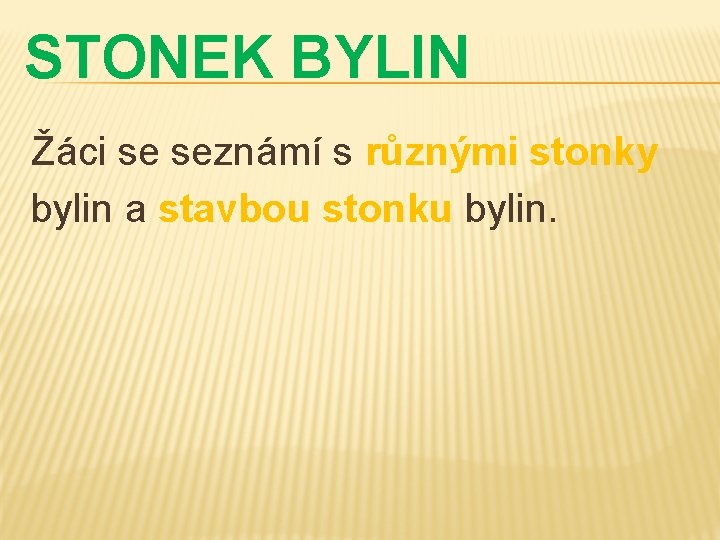 STONEK BYLIN

Žáci se seznámí s různými stonky bylin a stavbou stonku bylin.